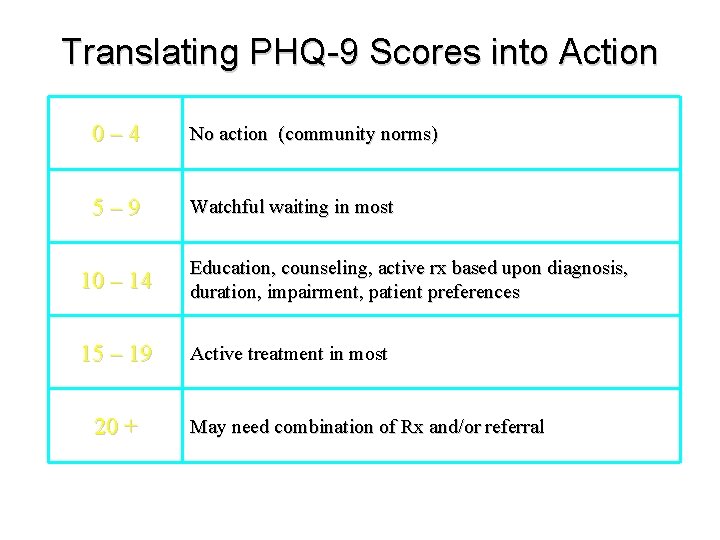 Translating PHQ-9 Scores into Action

| | |
|---|---|
| 0 – 4 | No action (community norms) |
| 5 – 9 | Watchful waiting in most |
| 10 – 14 | Education, counseling, active rx based upon diagnosis, duration, impairment, patient preferences |
| 15 – 19 | Active treatment in most |
| 20 + | May need combination of Rx and/or referral |